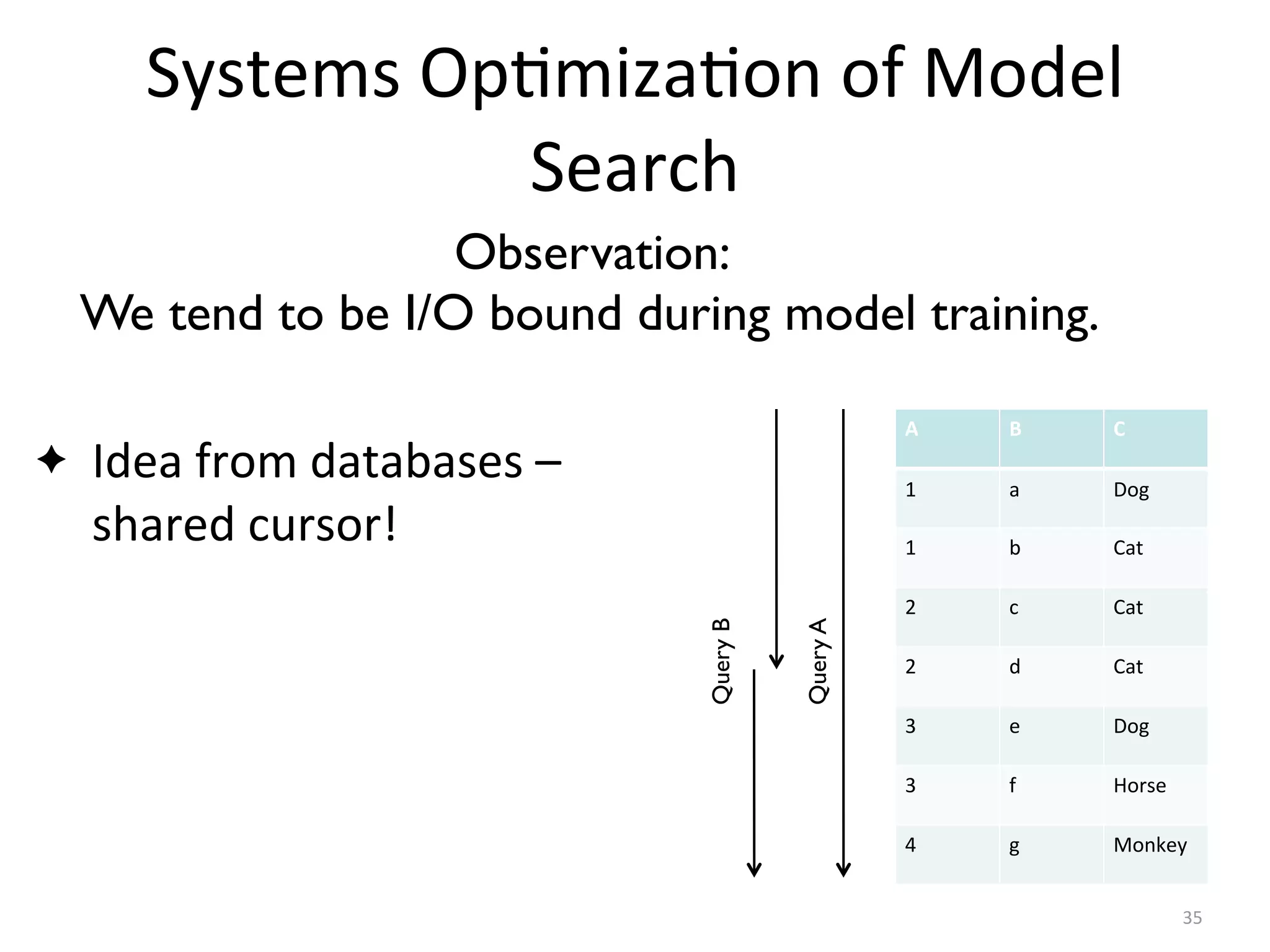 Systems Optimization of Model Search

Observation:
We tend to be I/O bound during model training.

✦ Idea from databases – shared cursor!

Query B

Query A

| A | B | C |
|---|---|---|
| 1 | a | Dog |
| 1 | b | Cat |
| 2 | c | Cat |
| 2 | d | Cat |
| 3 | e | Dog |
| 3 | f | Horse |
| 4 | g | Monkey |

35